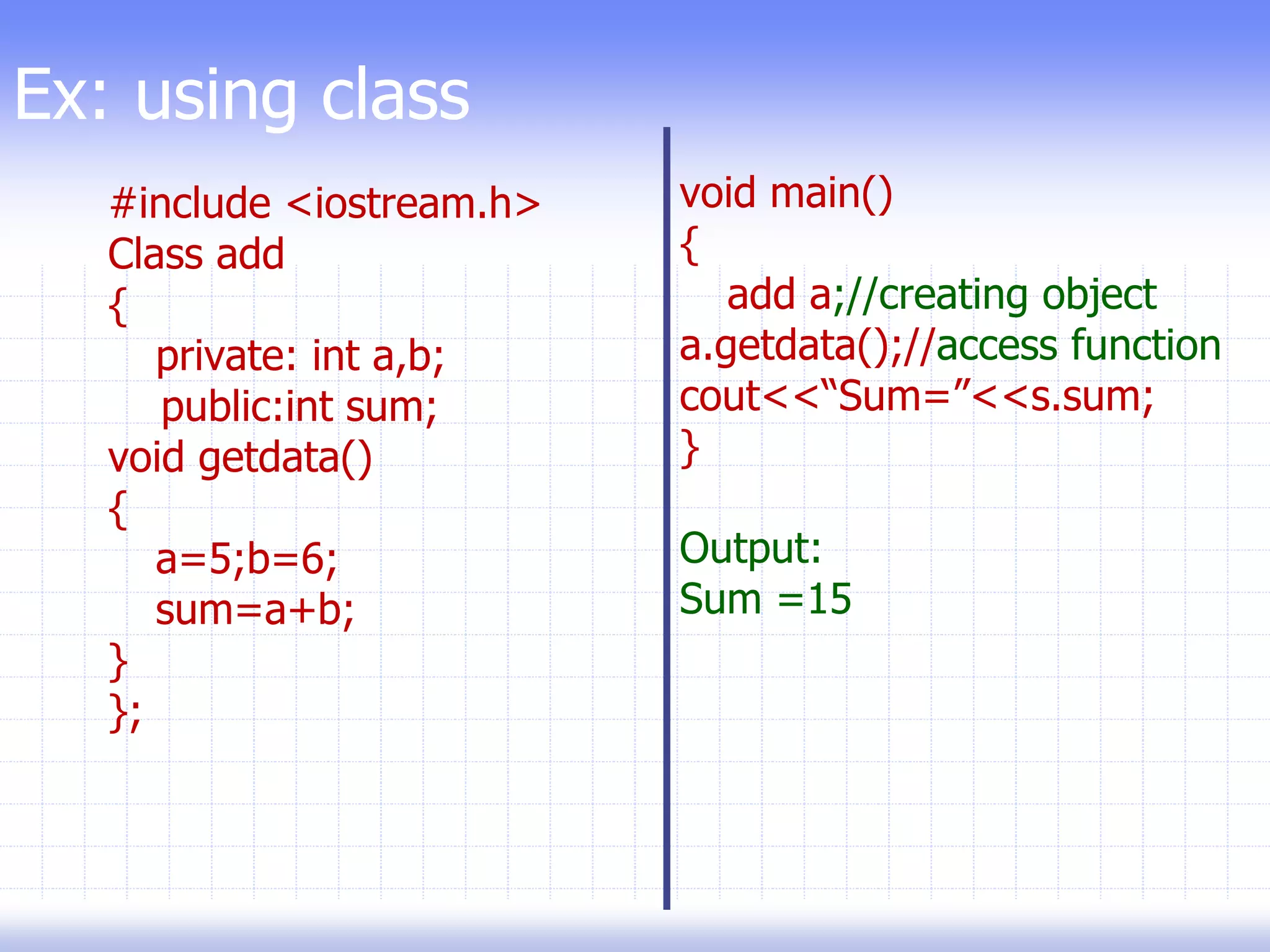 Ex: using class

#include <iostream.h>
Class add
{
private: int a,b;
public:int sum;
void getdata()
{
a=5;b=6;
sum=a+b;
}
};

void main()
{
add a;//creating object
a.getdata();//access function
cout<<“Sum=”<<s.sum;
}

Output:
Sum =15